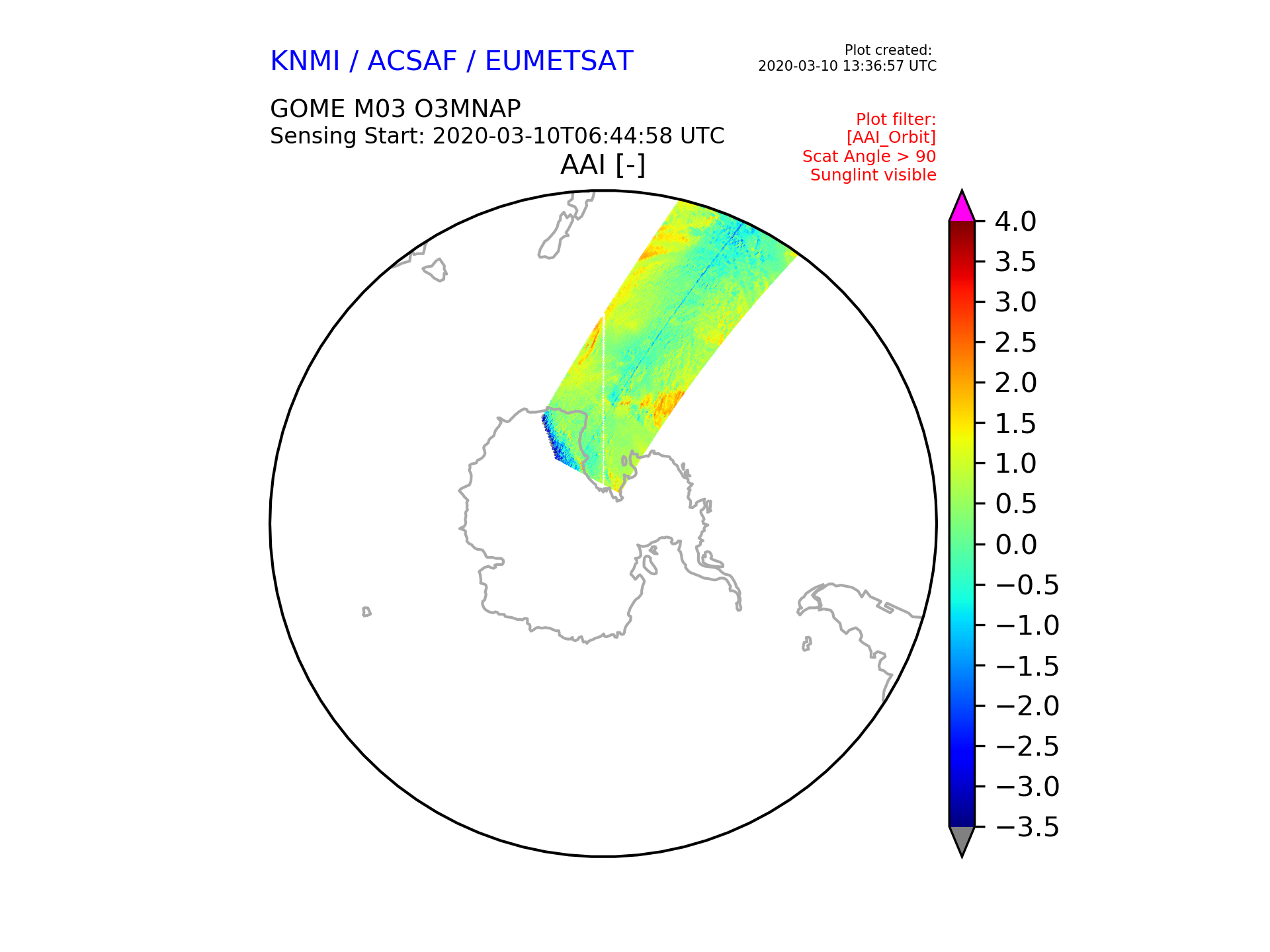 KNMI / ACSAF / EUMETSAT

Plot created:
2020-03-10 13:36:57 UTC

GOME M03 O3MNAP
Sensing Start: 2020-03-10T06:44:58 UTC

Plot filter:
[AAI_Orbit]
Scat Angle > 90
Sunglint visible

AAI [-]

4.0
3.5
3.0
2.5
2.0
1.5
1.0
0.5
0.0
−0.5
−1.0
−1.5
−2.0
−2.5
−3.0
−3.5